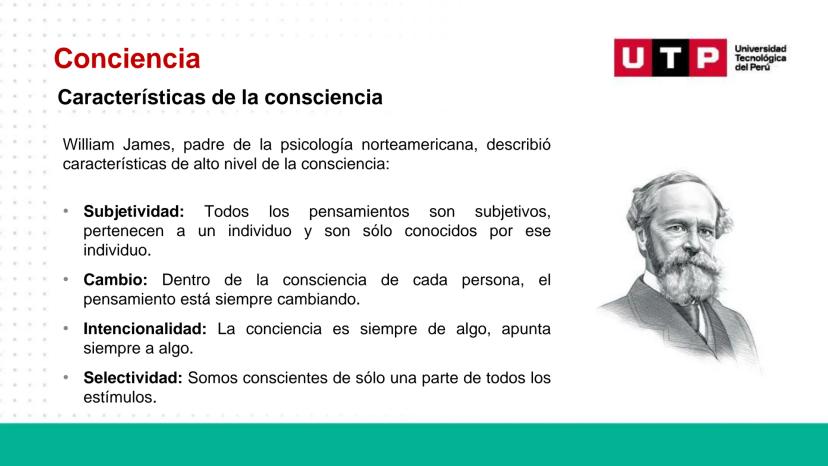 Conciencia

UTP Universidad Tecnológica del Perú

Características de la consciencia

William James, padre de la psicología norteamericana, describió características de alto nivel de la consciencia:

• Subjetividad: Todos los pensamientos son subjetivos, pertenecen a un individuo y son sólo conocidos por ese individuo.

• Cambio: Dentro de la consciencia de cada persona, el pensamiento está siempre cambiando.

• Intencionalidad: La conciencia es siempre de algo, apunta siempre a algo.

• Selectividad: Somos conscientes de sólo una parte de todos los estímulos.